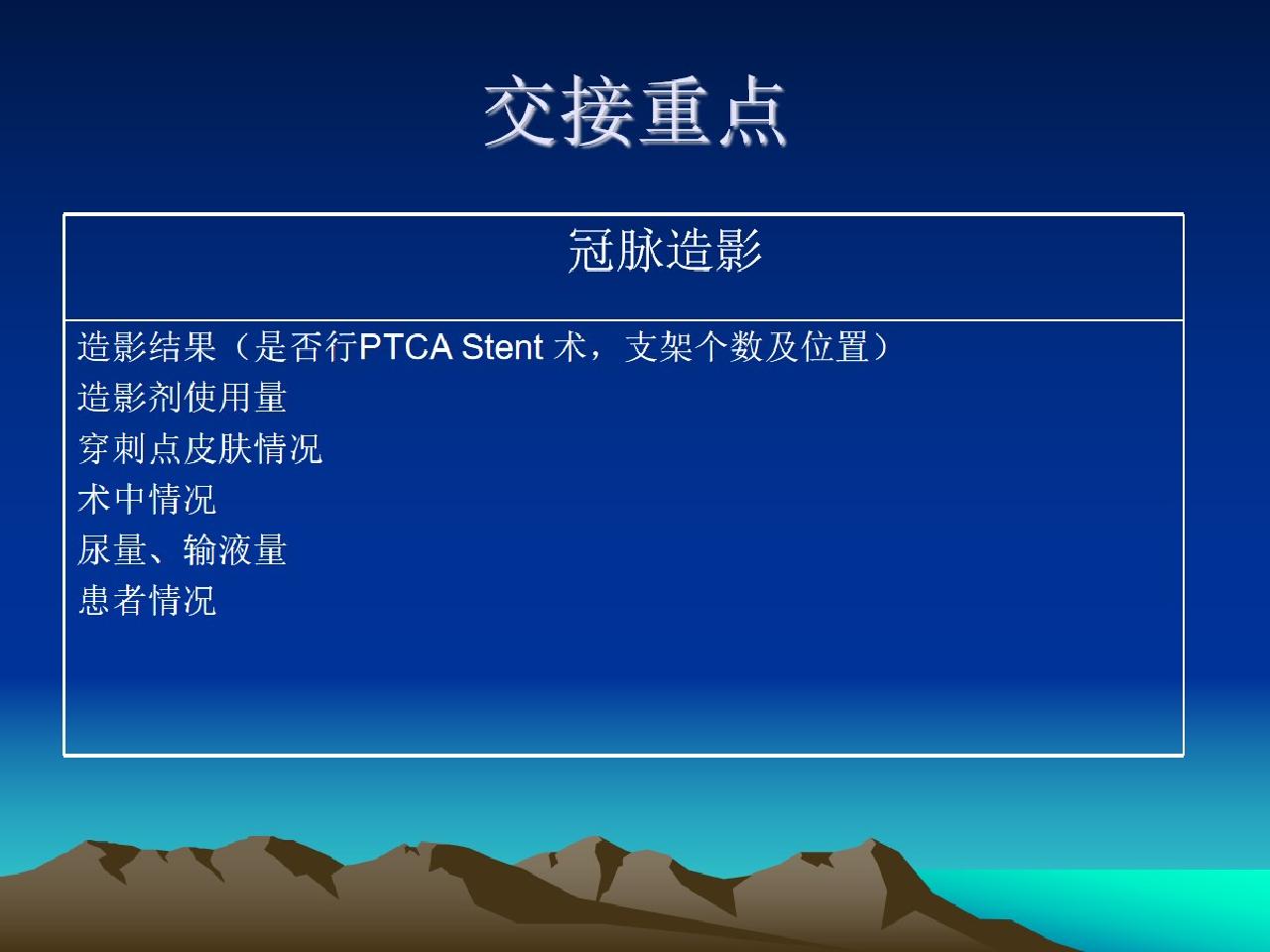 交接重点

| 冠脉造影 |
|---|
| 造影结果（是否行PTCA Stent 术，支架个数及位置）<br>造影剂使用量<br>穿刺点皮肤情况<br>术中情况<br>尿量、输液量<br>患者情况 |